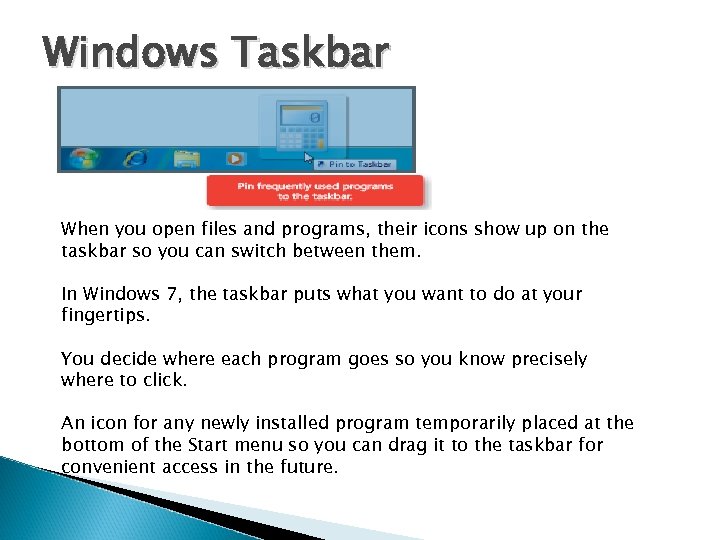 Windows Taskbar

Pin to Taskbar

Pin frequently used programs to the taskbar.

When you open files and programs, their icons show up on the taskbar so you can switch between them.

In Windows 7, the taskbar puts what you want to do at your fingertips.

You decide where each program goes so you know precisely where to click.

An icon for any newly installed program temporarily placed at the bottom of the Start menu so you can drag it to the taskbar for convenient access in the future.